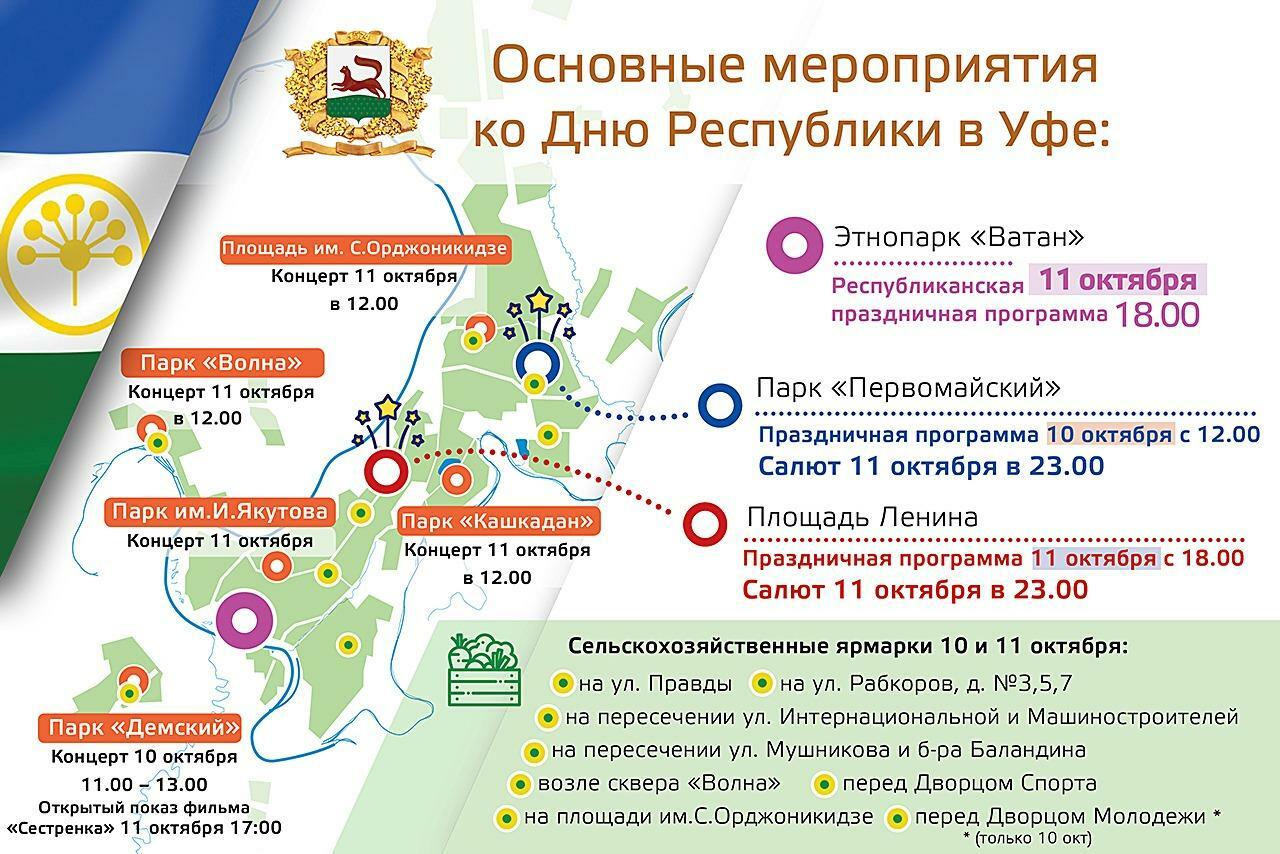 Основные мероприятия ко Дню Республики в Уфе:

Площадь им. С.Орджоникидзе
Концерт 11 октября в 12.00

Парк «Волна»
Концерт 11 октября в 12.00

Парк им.И.Якутова
Концерт 11 октября

Парк «Кашкадан»
Концерт 11 октября в 12.00

Парк «Демский»
Концерт 10 октября
11.00 – 13.00
Открытый показ фильма «Сестренка» 11 октября 17:00

Этнопарк «Ватан»
Республиканская праздничная программа 11 октября 18.00

Парк «Первомайский»
Праздничная программа 10 октября с 12.00
Салют 11 октября в 23.00

Площадь Ленина
Праздничная программа 11 октября с 18.00
Салют 11 октября в 23.00

Сельскохозяйственные ярмарки 10 и 11 октября:
на ул. Правды
на ул. Рабкоров, д. №3,5,7
на пересечении ул. Интернациональной и Машиностроителей
на пересечении ул. Мушникова и б-ра Баландина
возле сквера «Волна»
перед Дворцом Спорта
на площади им.С.Орджоникидзе
перед Дворцом Молодежи *
* (только 10 окт)